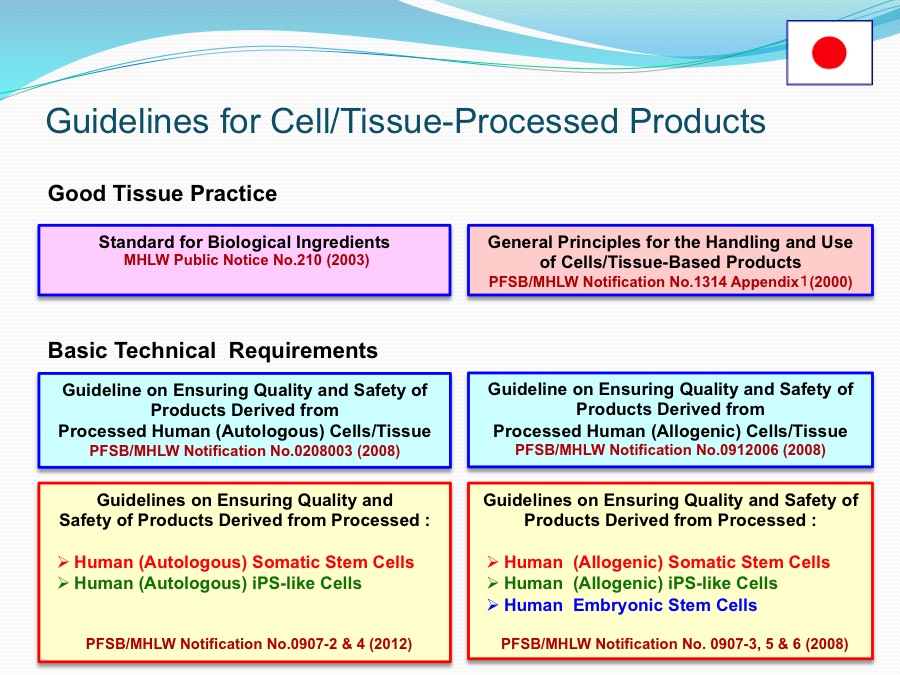 Guidelines for Cell/Tissue-Processed Products

Good Tissue Practice

Standard for Biological Ingredients
MHLW Public Notice No.210 (2003)

General Principles for the Handling and Use of Cells/Tissue-Based Products
PFSB/MHLW Notification No.1314 Appendix1(2000)

Basic Technical Requirements

Guideline on Ensuring Quality and Safety of Products Derived from Processed Human (Autologous) Cells/Tissue
PFSB/MHLW Notification No.0208003 (2008)

Guideline on Ensuring Quality and Safety of Products Derived from Processed Human (Allogenic) Cells/Tissue
PFSB/MHLW Notification No.0912006 (2008)

Guidelines on Ensuring Quality and Safety of Products Derived from Processed :

➢ Human (Autologous) Somatic Stem Cells
➢ Human (Autologous) iPS-like Cells

PFSB/MHLW Notification No.0907-2 & 4 (2012)

Guidelines on Ensuring Quality and Safety of Products Derived from Processed :

➢ Human (Allogenic) Somatic Stem Cells
➢ Human (Allogenic) iPS-like Cells
➢ Human Embryonic Stem Cells

PFSB/MHLW Notification No. 0907-3, 5 & 6 (2008)